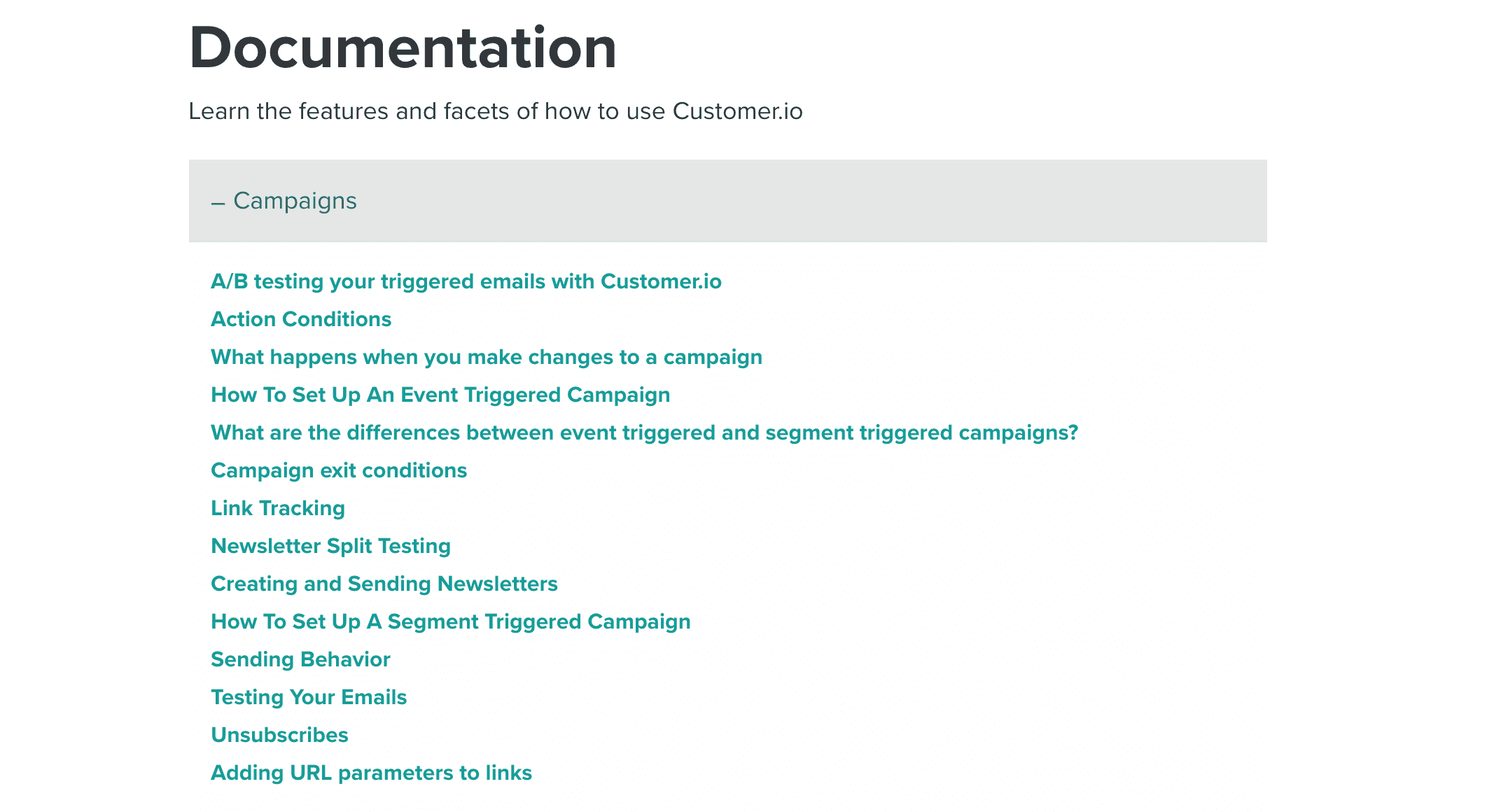 Documentation

Learn the features and facets of how to use Customer.io

– Campaigns

A/B testing your triggered emails with Customer.io

Action Conditions

What happens when you make changes to a campaign

How To Set Up An Event Triggered Campaign

What are the differences between event triggered and segment triggered campaigns?

Campaign exit conditions

Link Tracking

Newsletter Split Testing

Creating and Sending Newsletters

How To Set Up A Segment Triggered Campaign

Sending Behavior

Testing Your Emails

Unsubscribes

Adding URL parameters to links